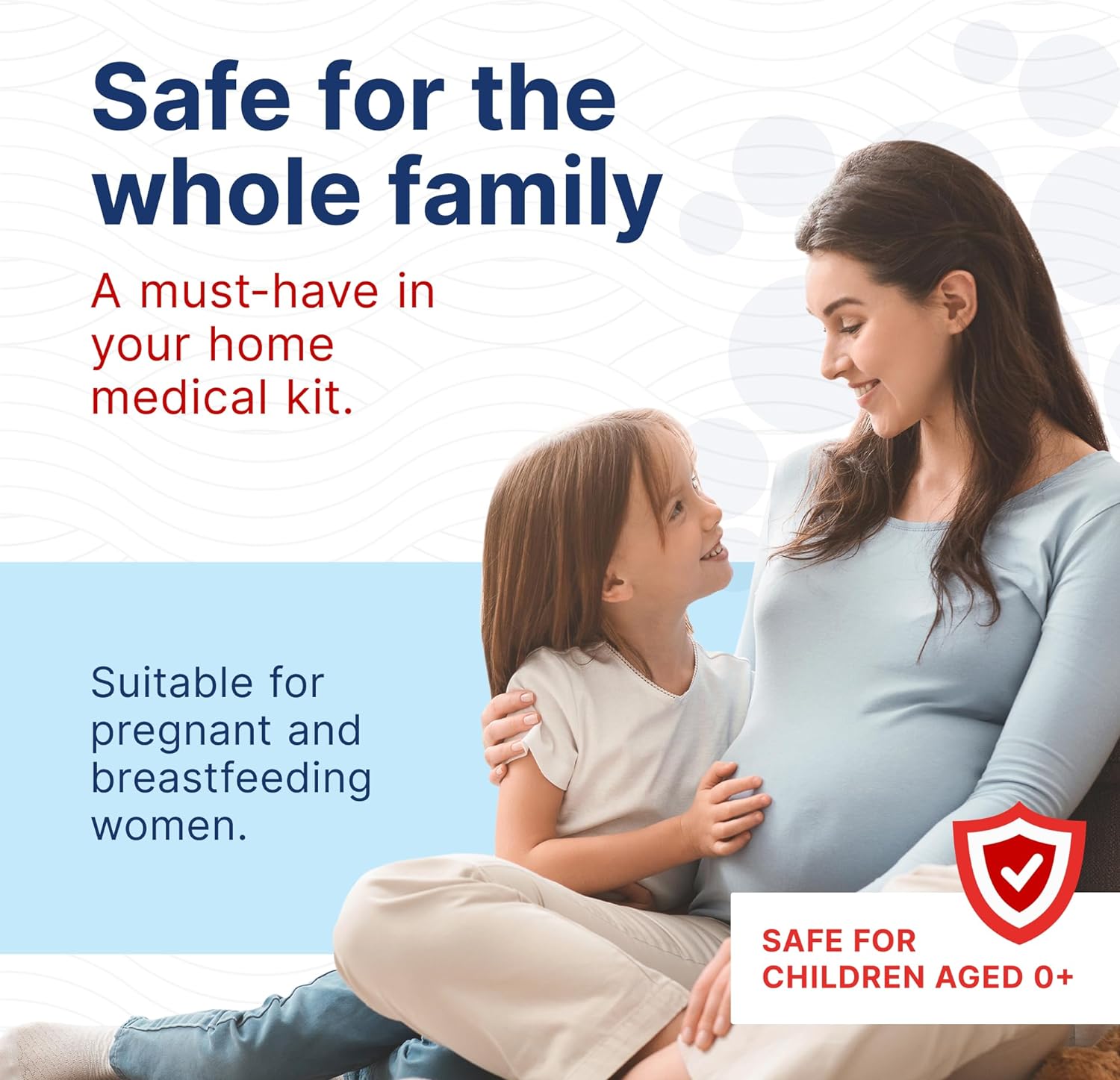 Safe for the whole family

A must-have in your home medical kit.

Suitable for pregnant and breastfeeding women.

SAFE FOR CHILDREN AGED 0+